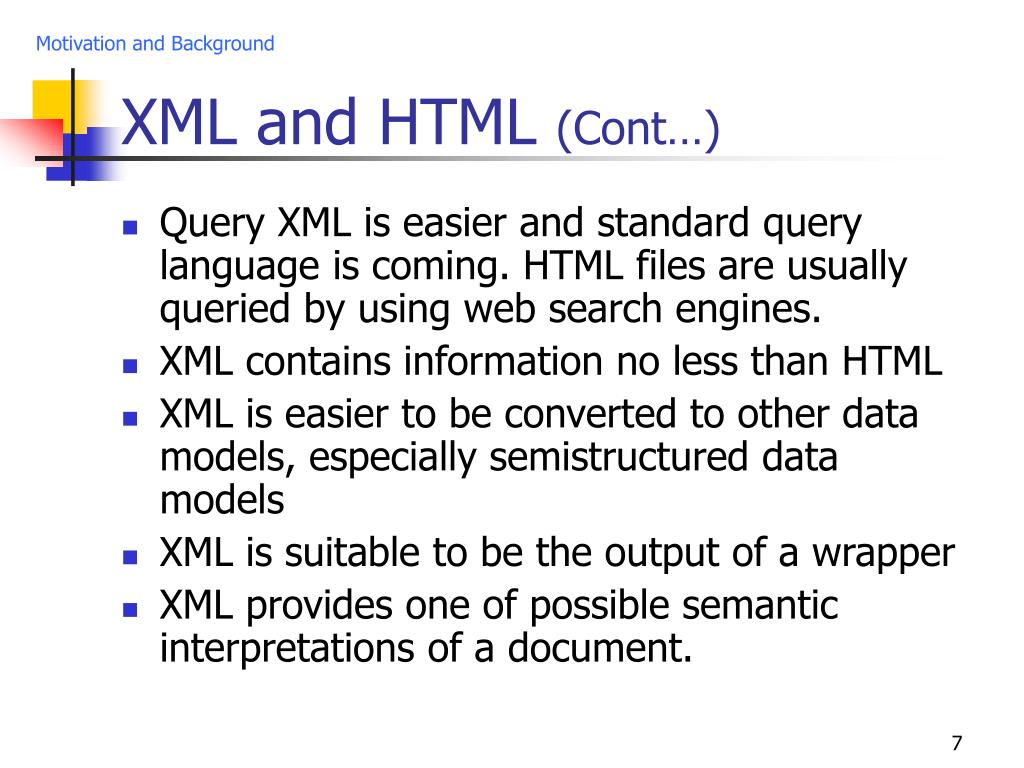 Motivation and Background

XML and HTML (Cont…)

- Query XML is easier and standard query language is coming. HTML files are usually queried by using web search engines.
- XML contains information no less than HTML
- XML is easier to be converted to other data models, especially semistructured data models
- XML is suitable to be the output of a wrapper
- XML provides one of possible semantic interpretations of a document.

7